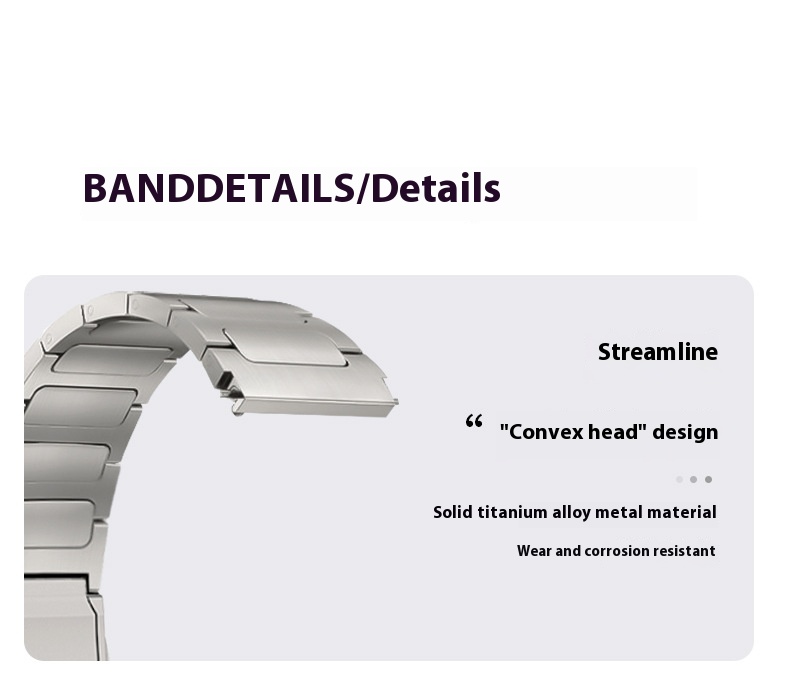 BANDDETAILS/Details

Streamline

“ "Convex head" design

Solid titanium alloy metal material

Wear and corrosion resistant